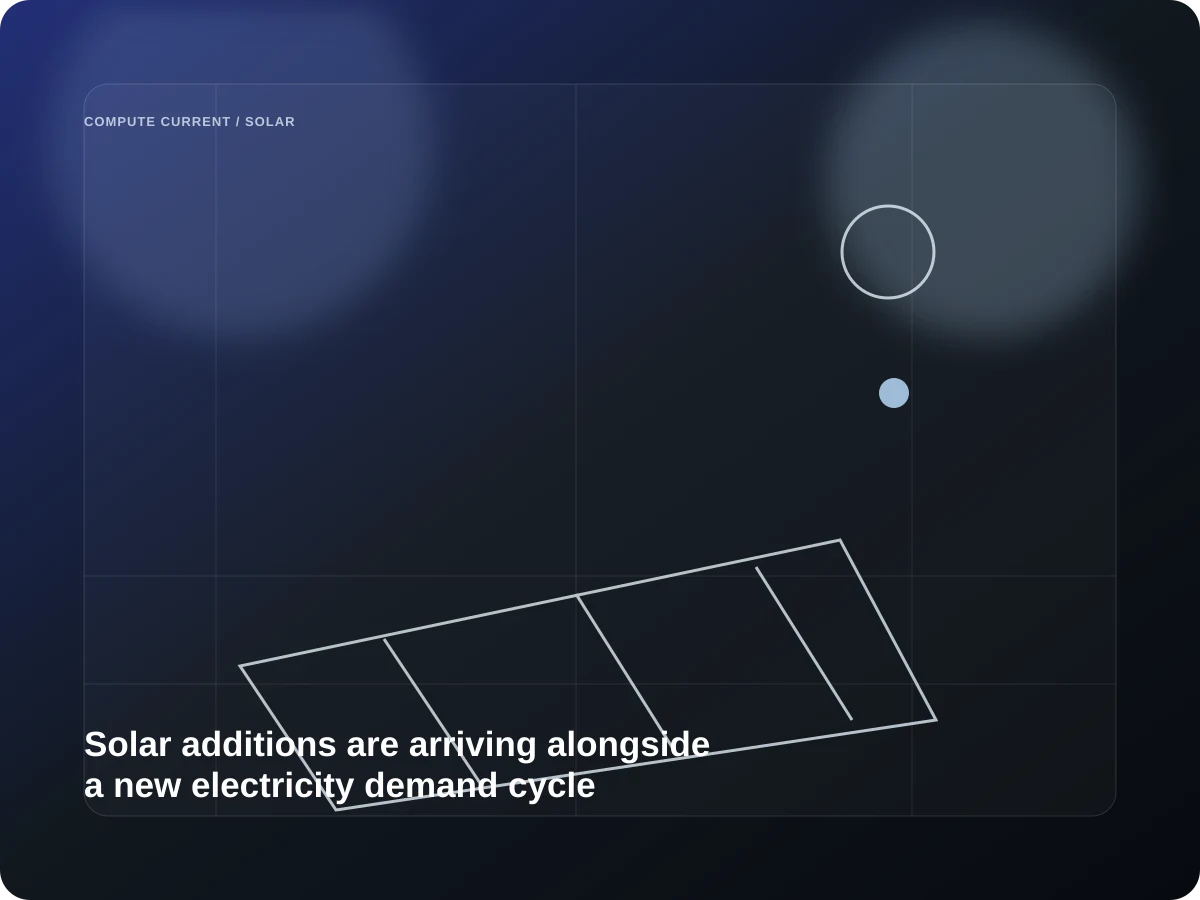 COMPUTE CURRENT / SOLAR

Solar additions are arriving alongside a new electricity demand cycle